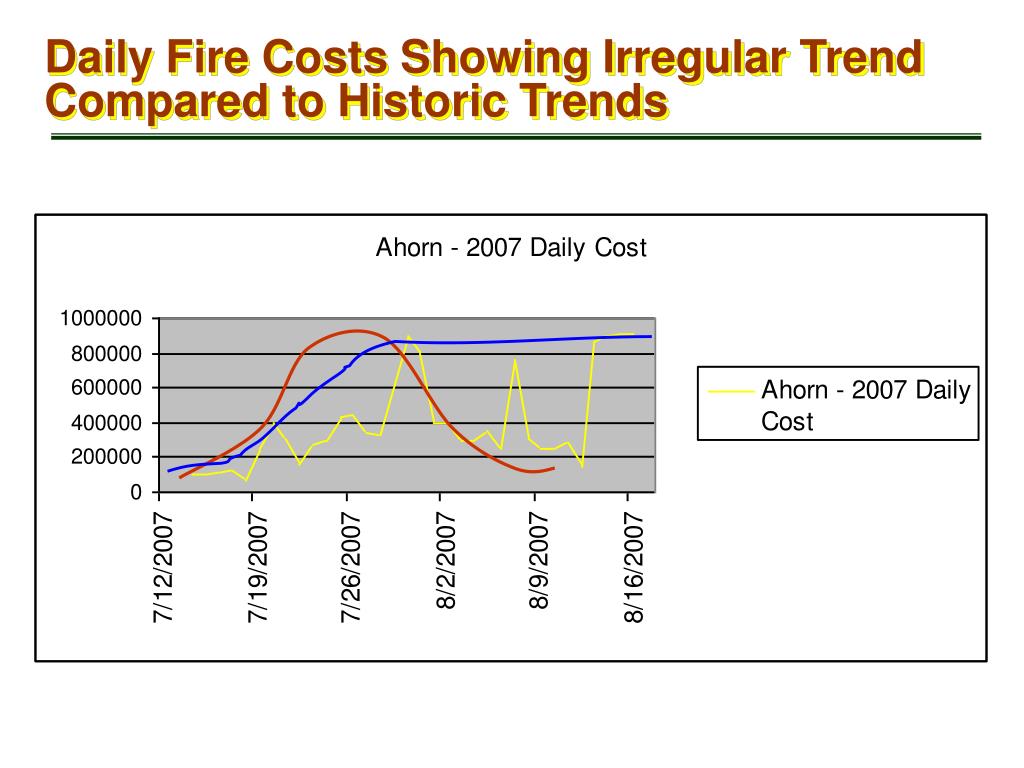 Daily Fire Costs Showing Irregular Trend Compared to Historic Trends

Ahorn - 2007 Daily Cost

1000000
800000
600000
400000
200000
0

7/12/2007
7/19/2007
7/26/2007
8/2/2007
8/9/2007
8/16/2007

Ahorn - 2007 Daily Cost